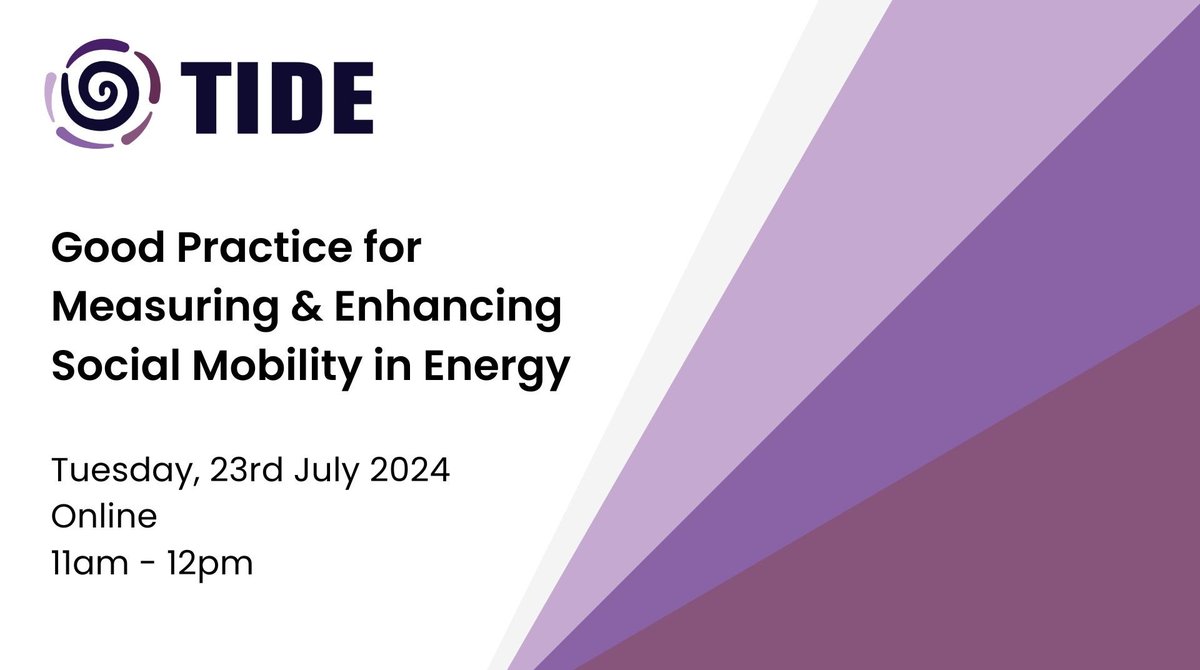 TIDE

Good Practice for Measuring & Enhancing Social Mobility in Energy

Tuesday, 23rd July 2024
Online
11am - 12pm